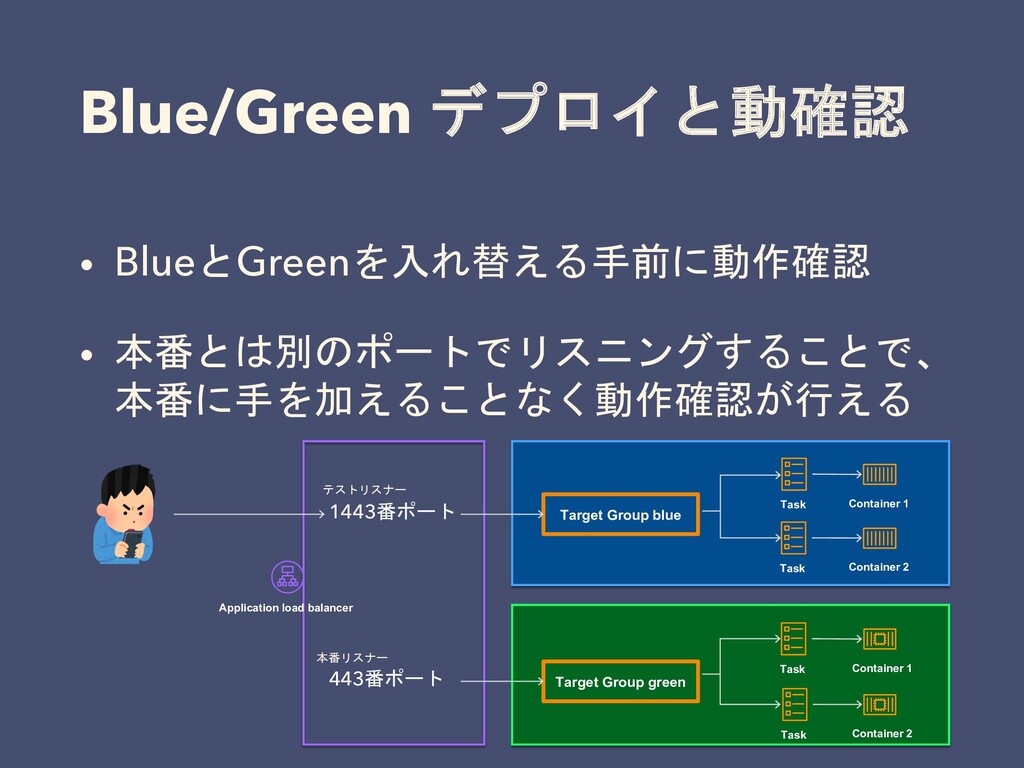 Blue/Green デプロイと動確認

• BlueとGreenを入れ替える手前に動作確認

• 本番とは別のポートでリスニングすることで、本番に手を加えることなく動作確認が行える

テストリスナー
1443番ポート

Application load balancer

本番リスナー
443番ポート

Target Group blue

Task
Container 1

Task
Container 2

Target Group green

Task
Container 1

Task
Container 2